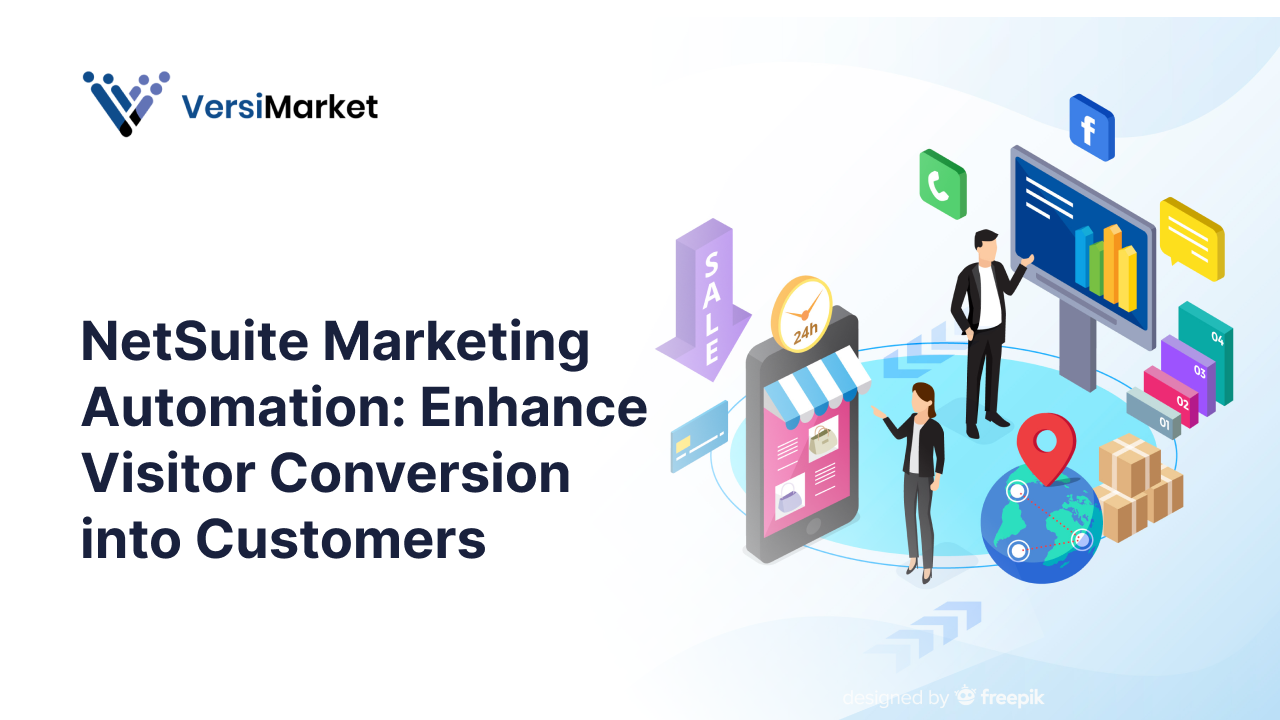 VersiMarket

NetSuite Marketing Automation: Enhance Visitor Conversion into Customers

SALE

24h

f

04
03
02
01

designed by freepik